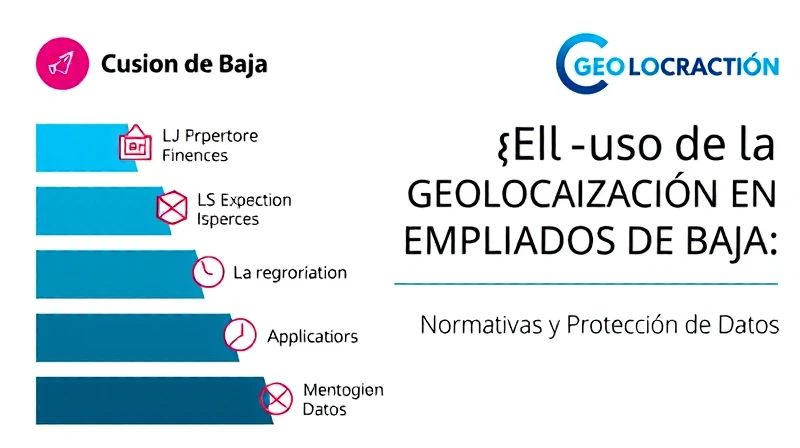 Cusion de Baja

LJ Prpertore Finences

LS Expection Isperces

La regroriation

Applicatiors

Mentogien Datos

GEOLOCRACTIÓN

¿Ell -uso de la GEOLOCAIZACIÓN EN EMPLIADOS DE BAJA:

Normativas y Protección de Datos